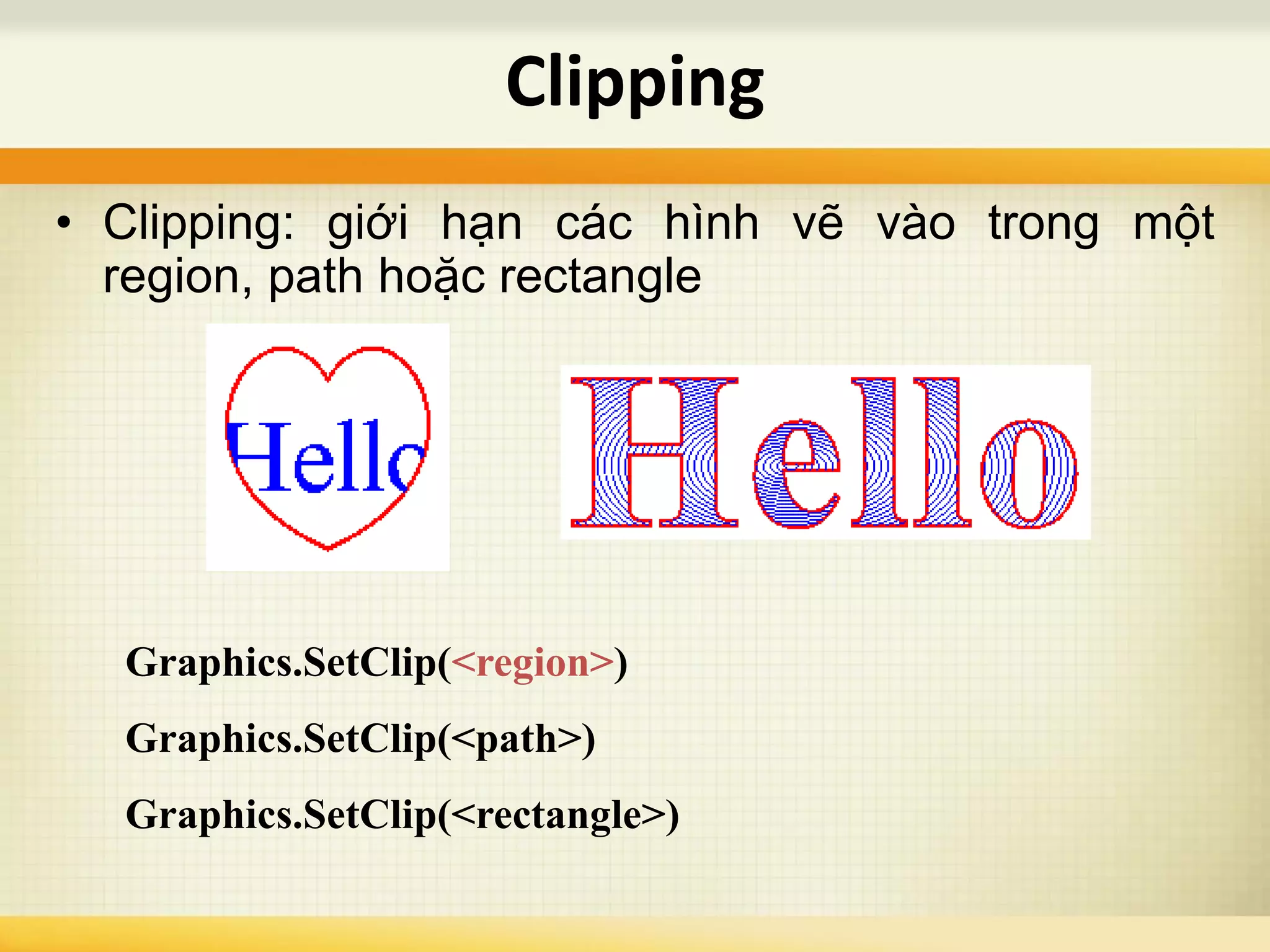 Clipping

• Clipping: giới hạn các hình vẽ vào trong một region, path hoặc rectangle

Hello

Hello

Graphics.SetClip(<region>)

Graphics.SetClip(<path>)

Graphics.SetClip(<rectangle>)